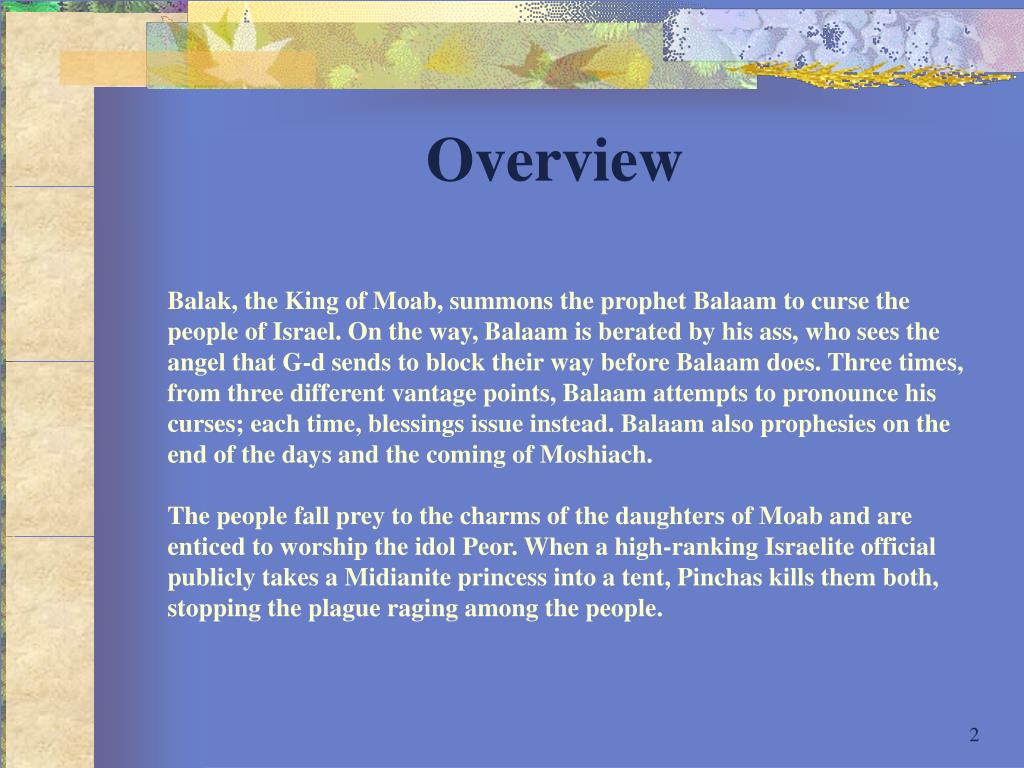 Overview

Balak, the King of Moab, summons the prophet Balaam to curse the people of Israel. On the way, Balaam is berated by his ass, who sees the angel that G-d sends to block their way before Balaam does. Three times, from three different vantage points, Balaam attempts to pronounce his curses; each time, blessings issue instead. Balaam also prophesies on the end of the days and the coming of Moshiach.

The people fall prey to the charms of the daughters of Moab and are enticed to worship the idol Peor. When a high-ranking Israelite official publicly takes a Midianite princess into a tent, Pinchas kills them both, stopping the plague raging among the people.

2